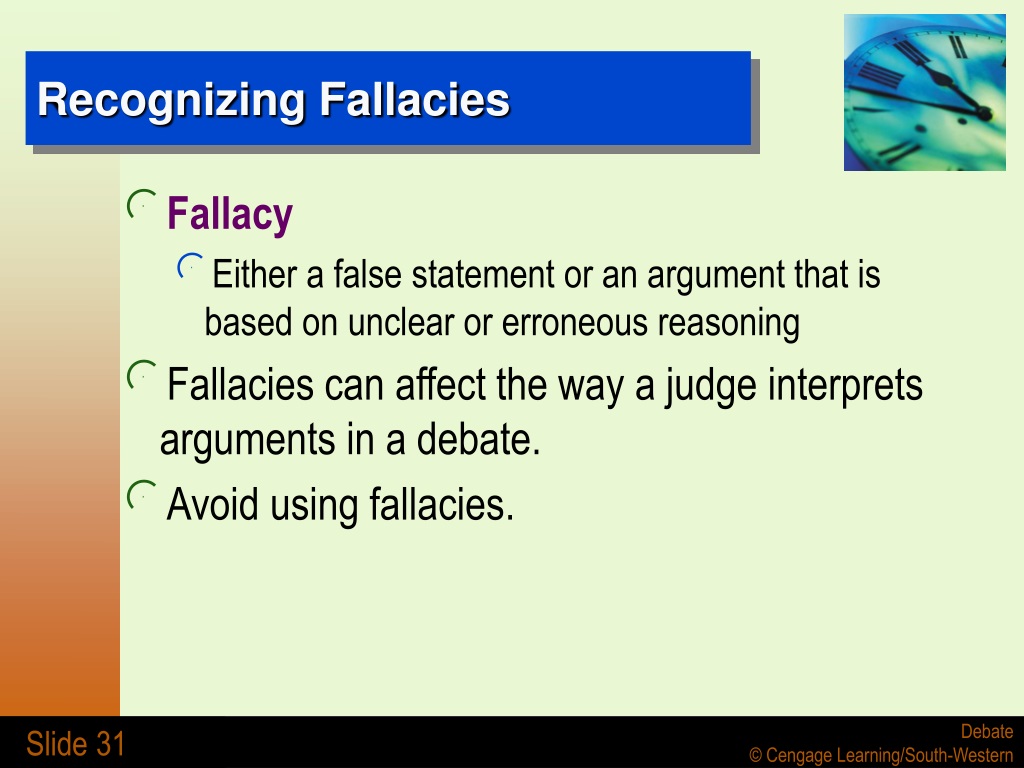 Recognizing Fallacies

Fallacy

Either a false statement or an argument that is based on unclear or erroneous reasoning

Fallacies can affect the way a judge interprets arguments in a debate.

Avoid using fallacies.

Slide 31

Debate
© Cengage Learning/South-Western